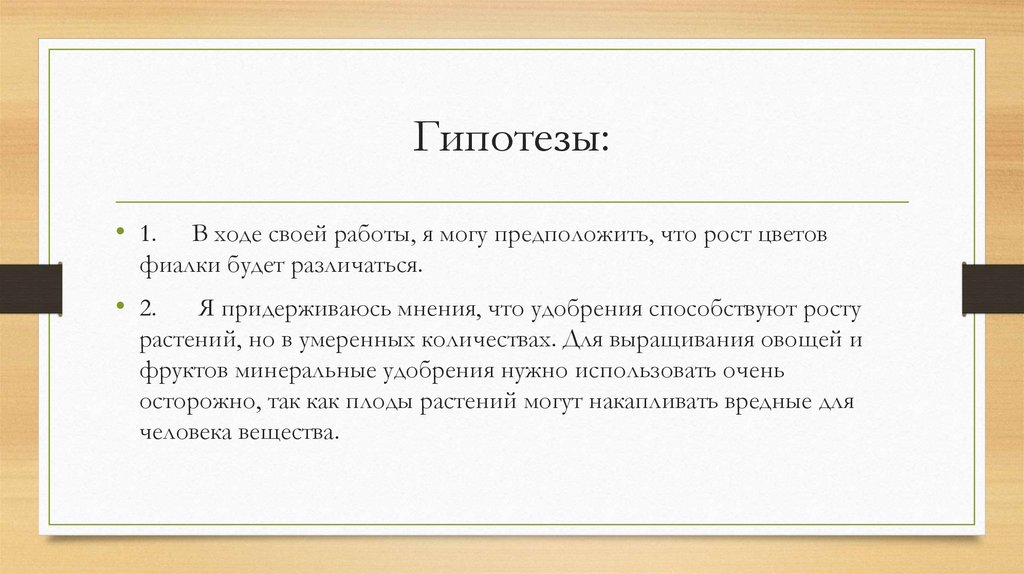 Гипотезы:

• 1. В ходе своей работы, я могу предположить, что рост цветов фиалки будет различаться.

• 2. Я придерживаюсь мнения, что удобрения способствуют росту растений, но в умеренных количествах. Для выращивания овощей и фруктов минеральные удобрения нужно использовать очень осторожно, так как плоды растений могут накапливать вредные для человека вещества.